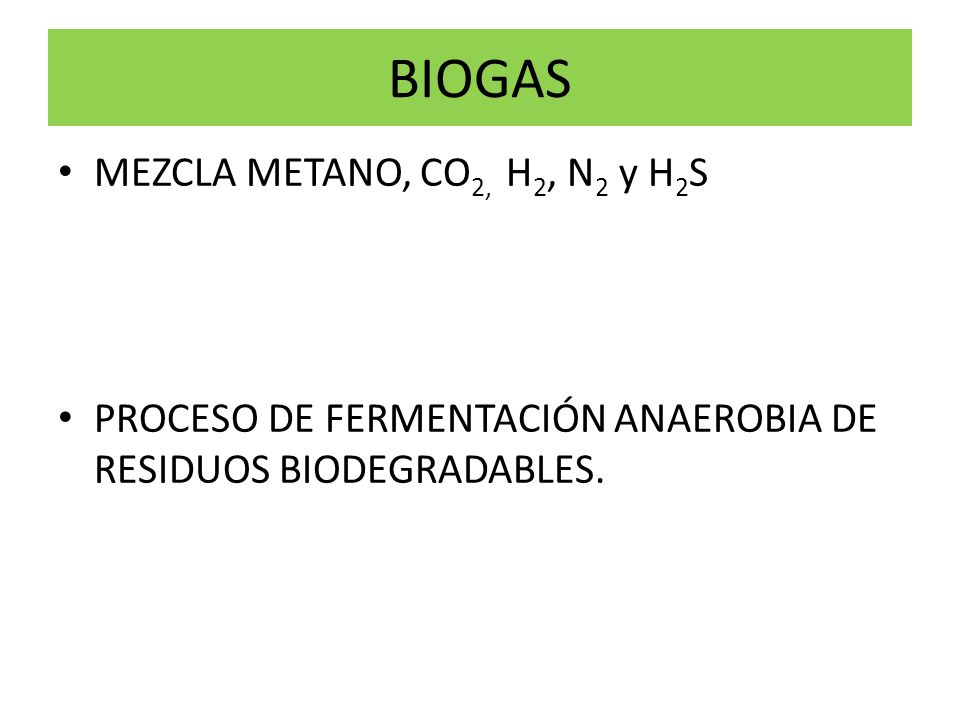 BIOGAS

• MEZCLA METANO, $CO_{2,}$ $H_2$, $N_2$ y $H_2S$

• PROCESO DE FERMENTACIÓN ANAEROBIA DE RESIDUOS BIODEGRADABLES.